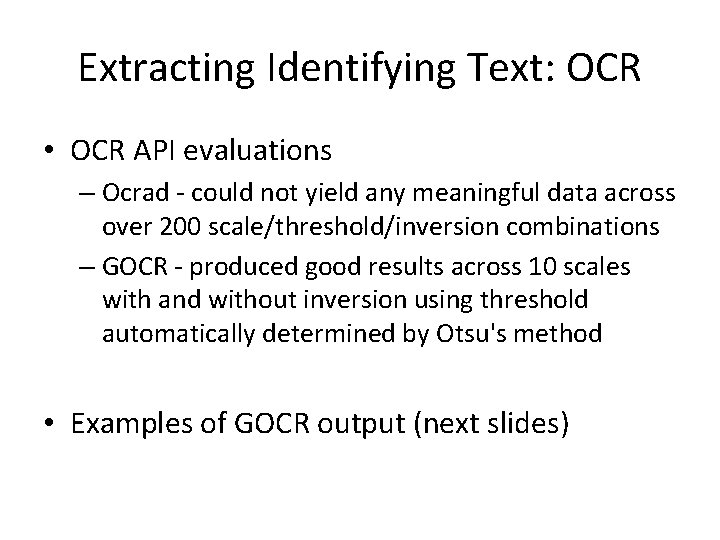 Extracting Identifying Text: OCR

• OCR API evaluations
– Ocrad - could not yield any meaningful data across over 200 scale/threshold/inversion combinations
– GOCR - produced good results across 10 scales with and without inversion using threshold automatically determined by Otsu's method

• Examples of GOCR output (next slides)